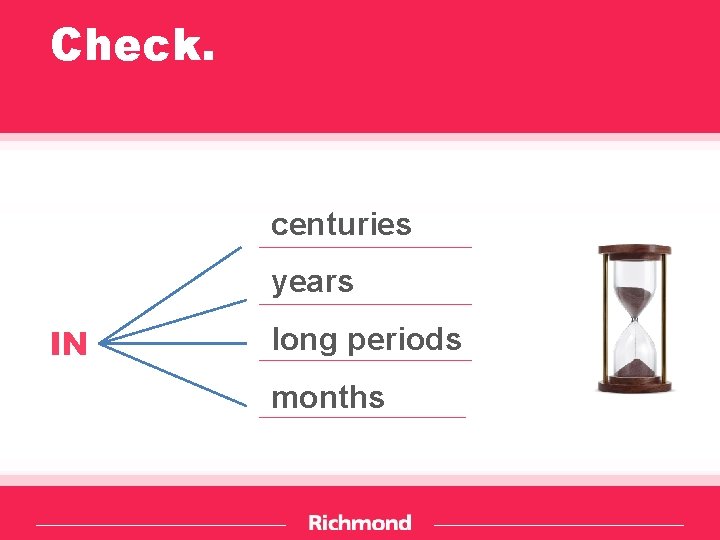 Check.

IN

centuries

years

long periods

months

Richmond